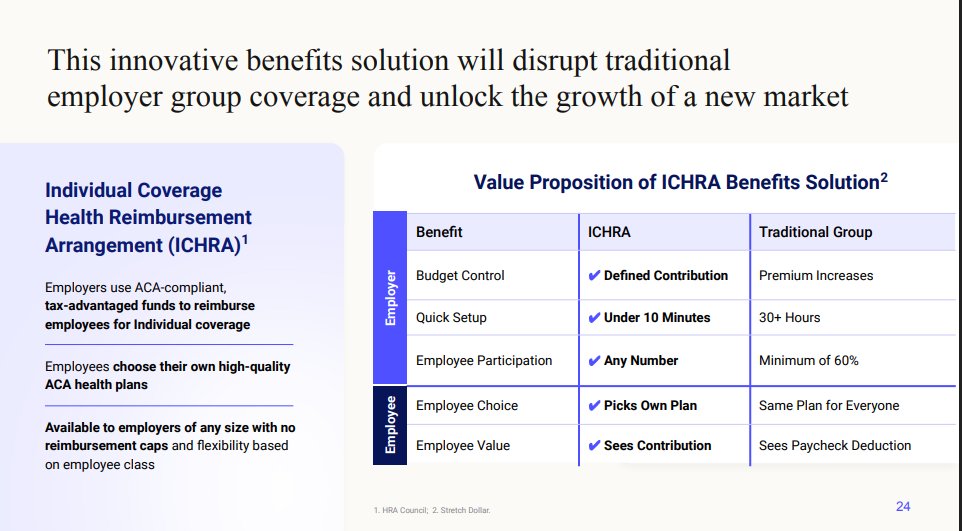 This innovative benefits solution will disrupt traditional employer group coverage and unlock the growth of a new market

Individual Coverage Health Reimbursement Arrangement (ICHRA)$^1$

Employers use ACA-compliant, tax-advantaged funds to reimburse employees for Individual coverage

Employees choose their own high-quality ACA health plans

Available to employers of any size with no reimbursement caps and flexibility based on employee class

Value Proposition of ICHRA Benefits Solution$^2$

| | Benefit | ICHRA | Traditional Group |
|---|---|---|---|
| Employer | Budget Control | ✔ Defined Contribution | Premium Increases |
| Employer | Quick Setup | ✔ Under 10 Minutes | 30+ Hours |
| Employer | Employee Participation | ✔ Any Number | Minimum of 60% |
| Employee | Employee Choice | ✔ Picks Own Plan | Same Plan for Everyone |
| Employee | Employee Value | ✔ Sees Contribution | Sees Paycheck Deduction |

1. HRA Council; 2. Stretch Dollar.

24